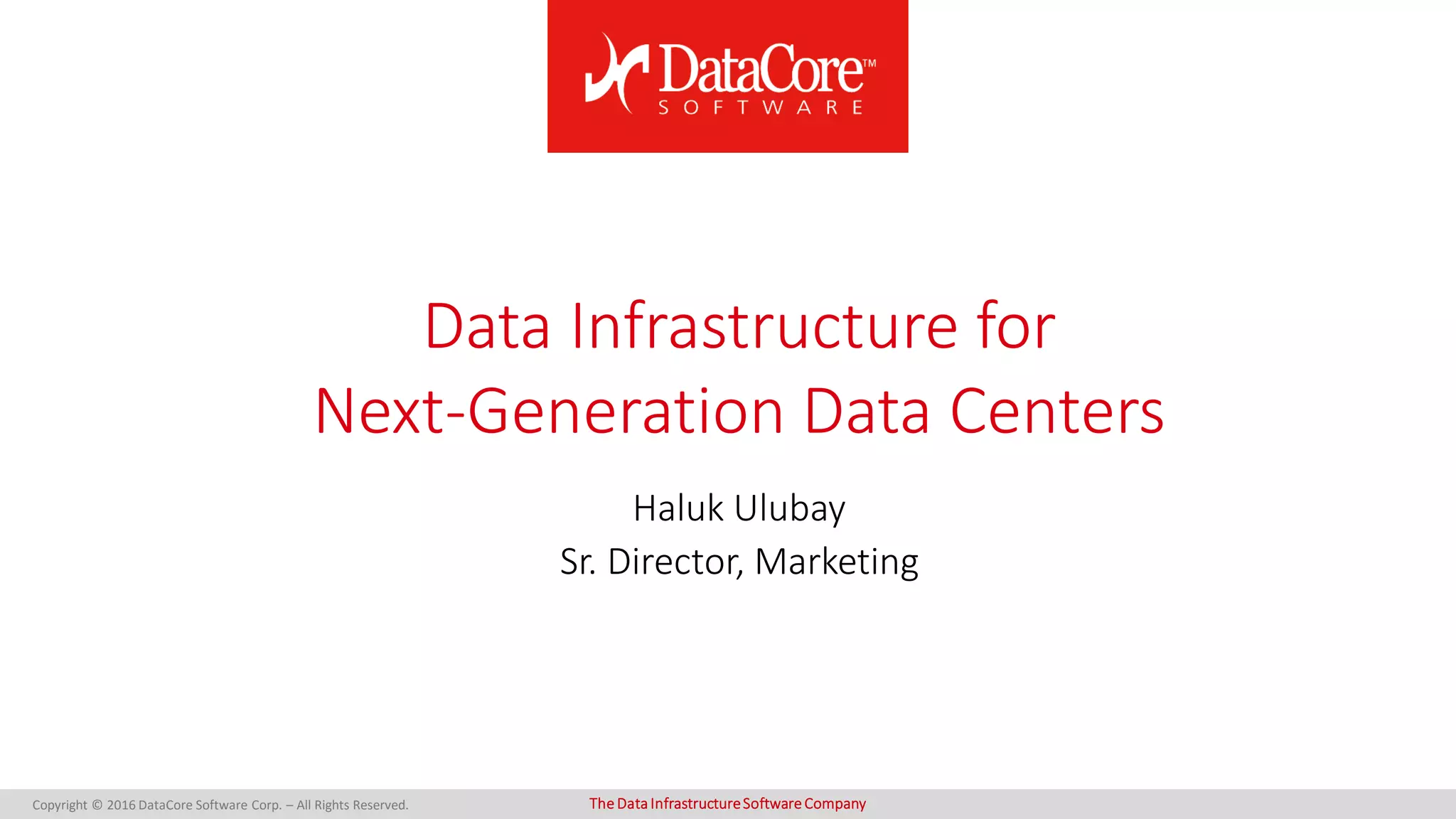 DataCore™
SOFTWARE

Data Infrastructure for Next-Generation Data Centers

Haluk Ulubay
Sr. Director, Marketing

Copyright © 2016 DataCore Software Corp. – All Rights Reserved.

The Data Infrastructure Software Company